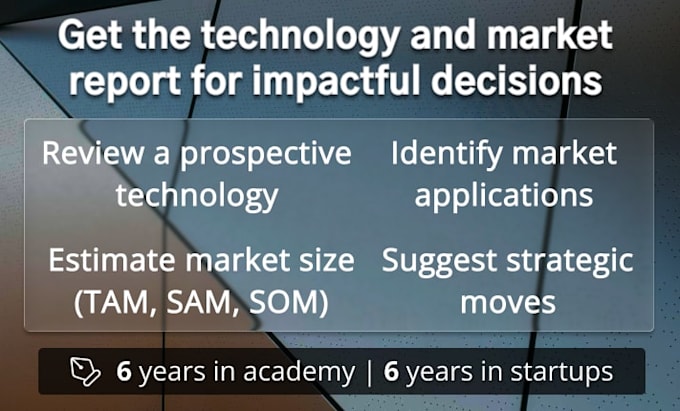 Get the technology and market report for impactful decisions

Review a prospective technology

Identify market applications

Estimate market size (TAM, SAM, SOM)

Suggest strategic moves

6 years in academy | 6 years in startups